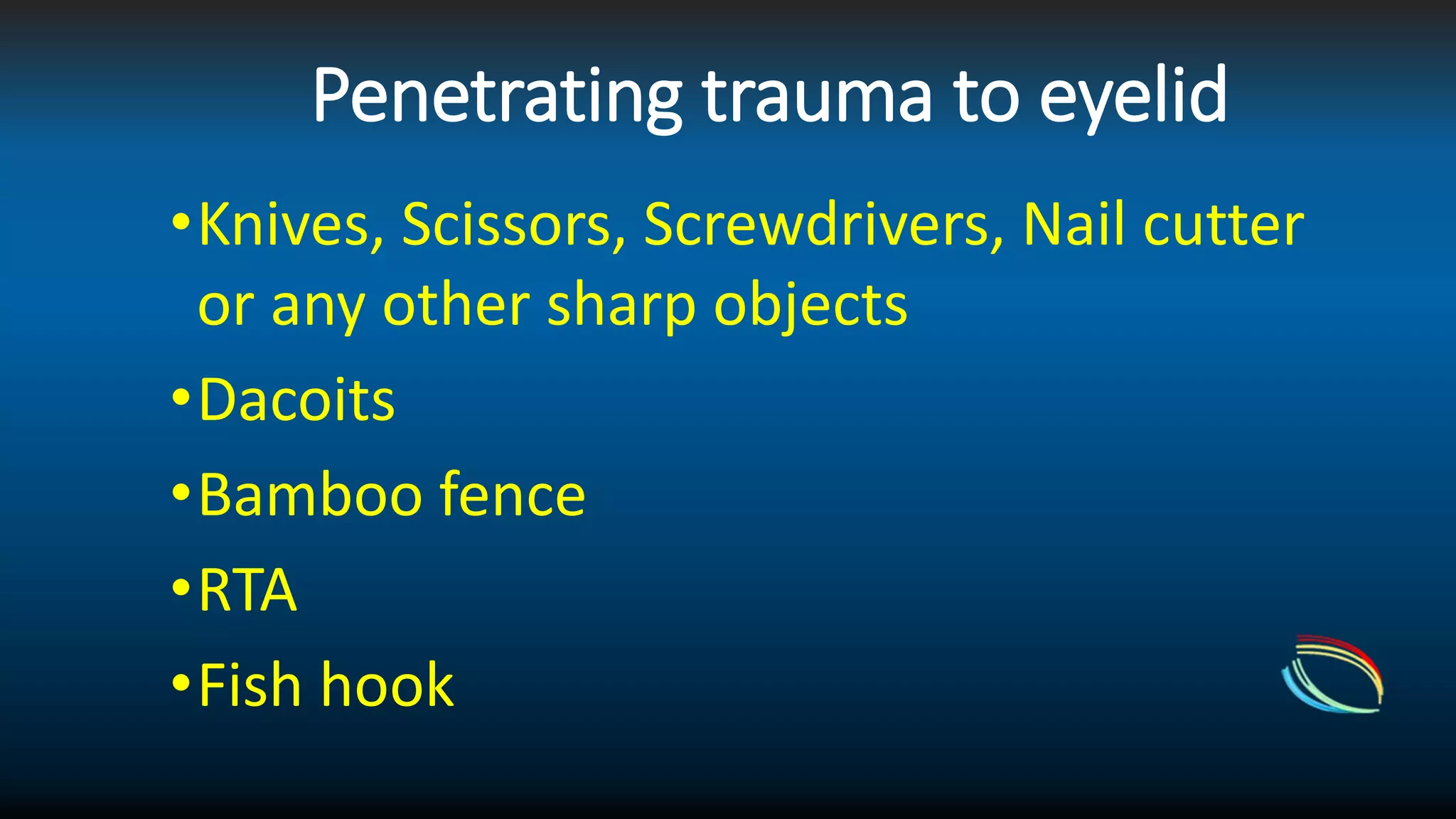 Penetrating trauma to eyelid

• Knives, Scissors, Screwdrivers, Nail cutter or any other sharp objects
• Dacoits
• Bamboo fence
• RTA
• Fish hook